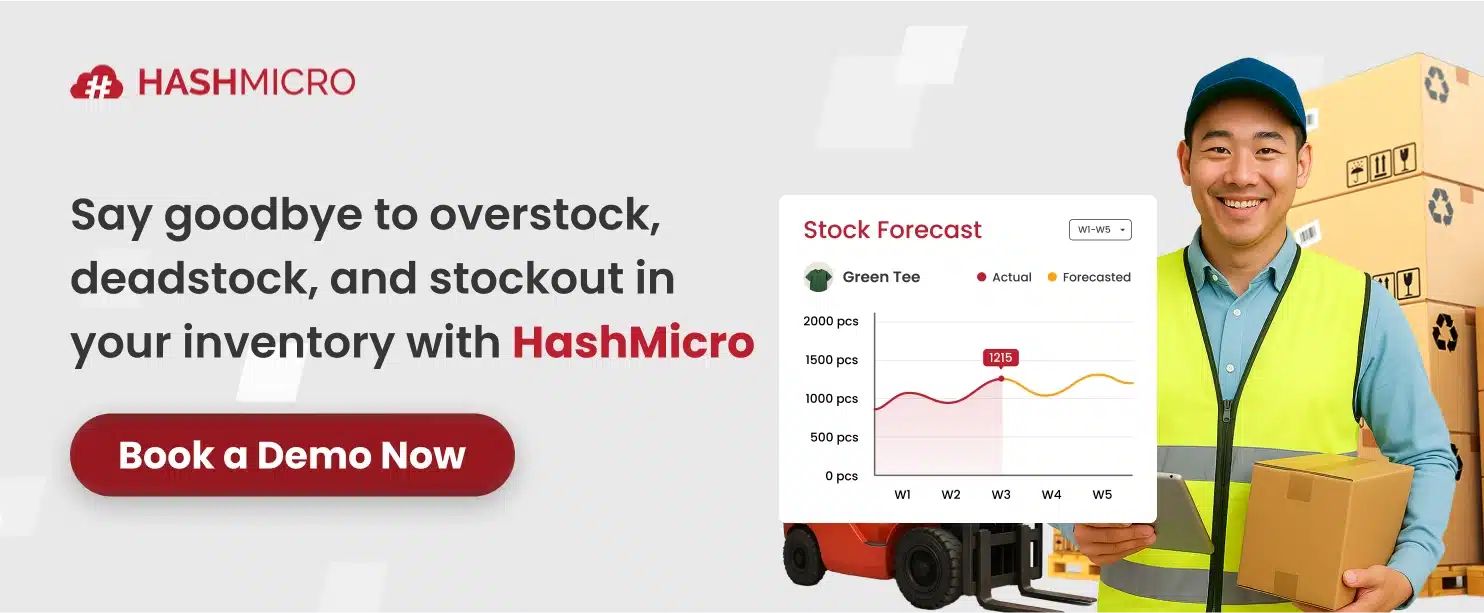 HASHMICRO

Say goodbye to overstock, deadstock, and stockout in your inventory with HashMicro

Book a Demo Now

Stock Forecast

W1-W5

Green Tee

Actual

Forecasted

2000 pcs
1500 pcs
1000 pcs
500 pcs
0 pcs

1215

W1 W2 W3 W4 W5